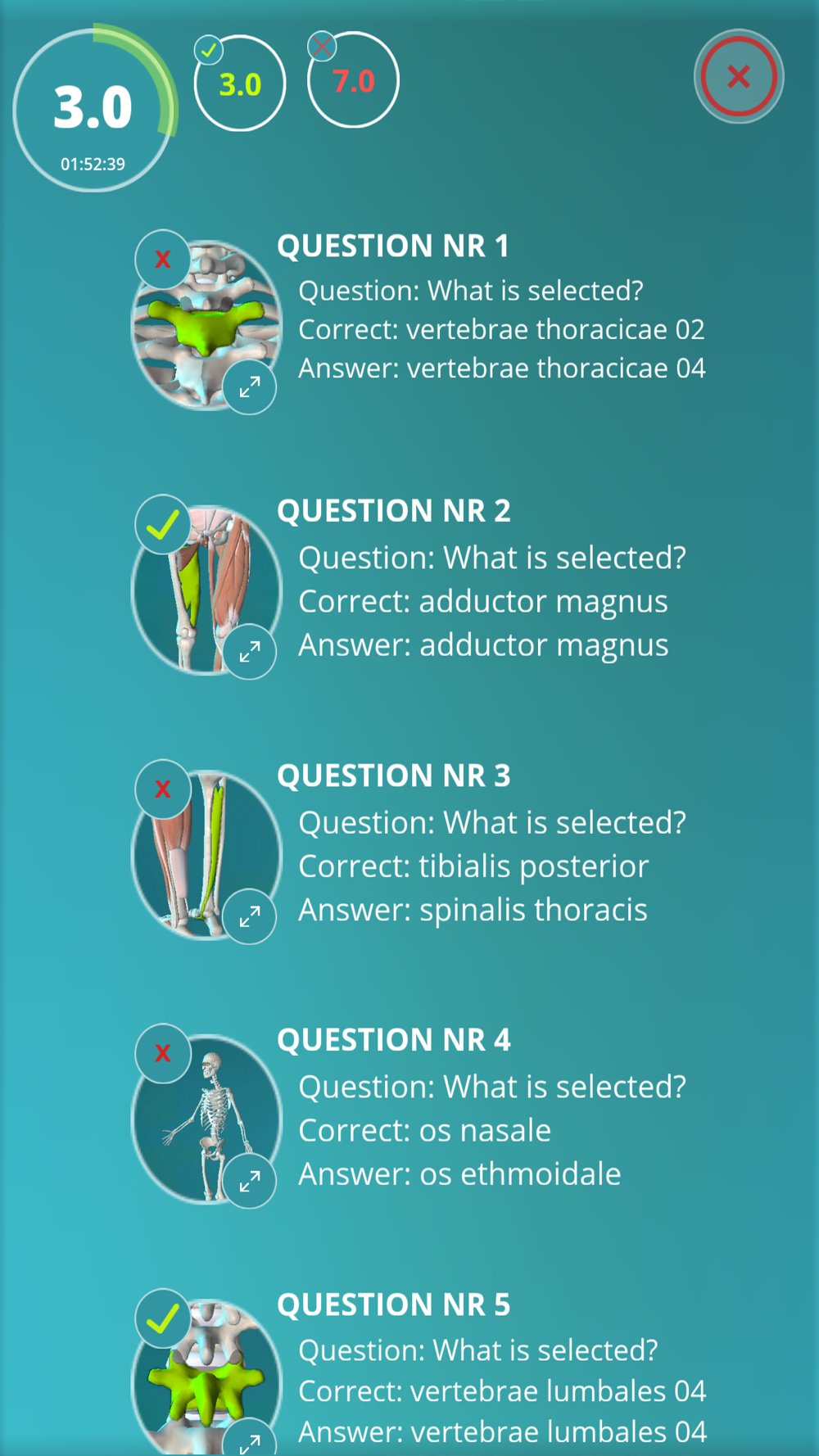 3.0
01:52:39

3.0

7.0

QUESTION NR 1
Question: What is selected?
Correct: vertebrae thoracicae 02
Answer: vertebrae thoracicae 04

QUESTION NR 2
Question: What is selected?
Correct: adductor magnus
Answer: adductor magnus

QUESTION NR 3
Question: What is selected?
Correct: tibialis posterior
Answer: spinalis thoracis

QUESTION NR 4
Question: What is selected?
Correct: os nasale
Answer: os ethmoidale

QUESTION NR 5
Question: What is selected?
Correct: vertebrae lumbales 04
Answer: vertebrae lumbales 04